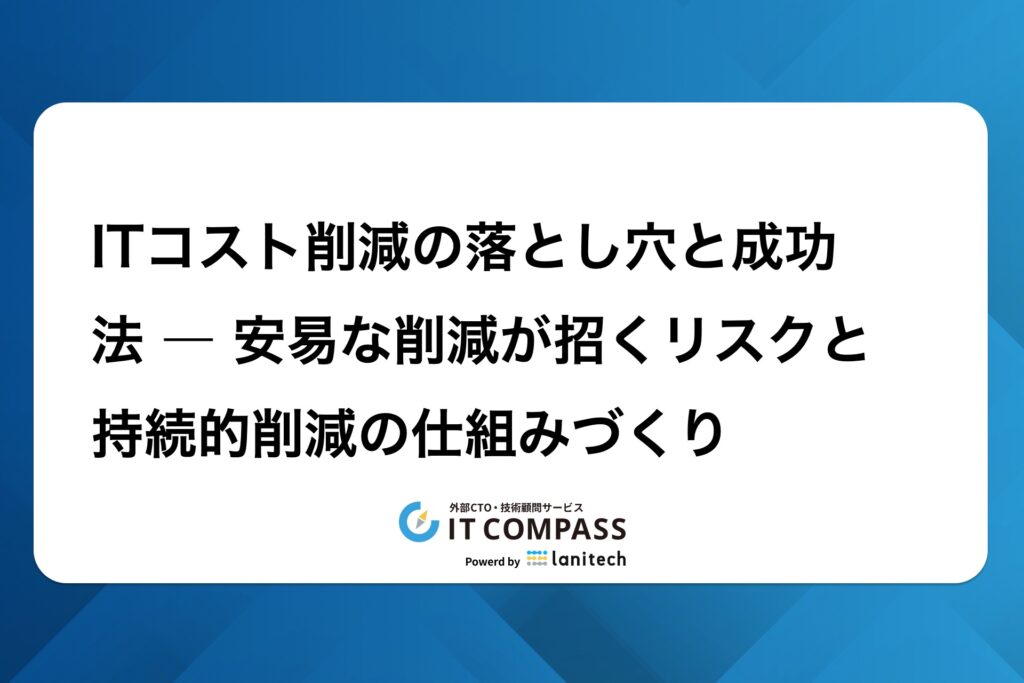 ITコスト削減の落とし穴と成功法 ― 安易な削減が招くリスクと持続的削減の仕組みづくり

外部CTO・技術顧問サービス
IT COMPASS
Powerd by lanitech